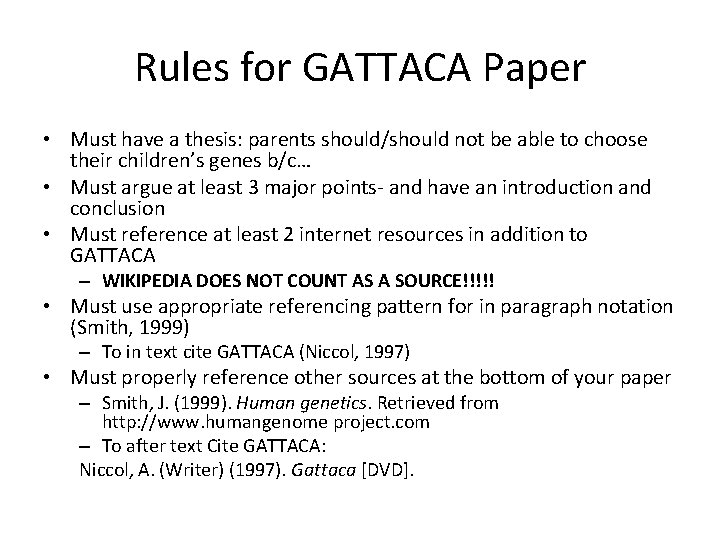 Rules for GATTACA Paper

• Must have a thesis: parents should/should not be able to choose their children's genes b/c…
• Must argue at least 3 major points- and have an introduction and conclusion
• Must reference at least 2 internet resources in addition to GATTACA
– WIKIPEDIA DOES NOT COUNT AS A SOURCE!!!!!
• Must use appropriate referencing pattern for in paragraph notation (Smith, 1999)
– To in text cite GATTACA (Niccol, 1997)
• Must properly reference other sources at the bottom of your paper
– Smith, J. (1999). Human genetics. Retrieved from http://www.humangenome project.com
– To after text Cite GATTACA:
Niccol, A. (Writer) (1997). Gattaca [DVD].